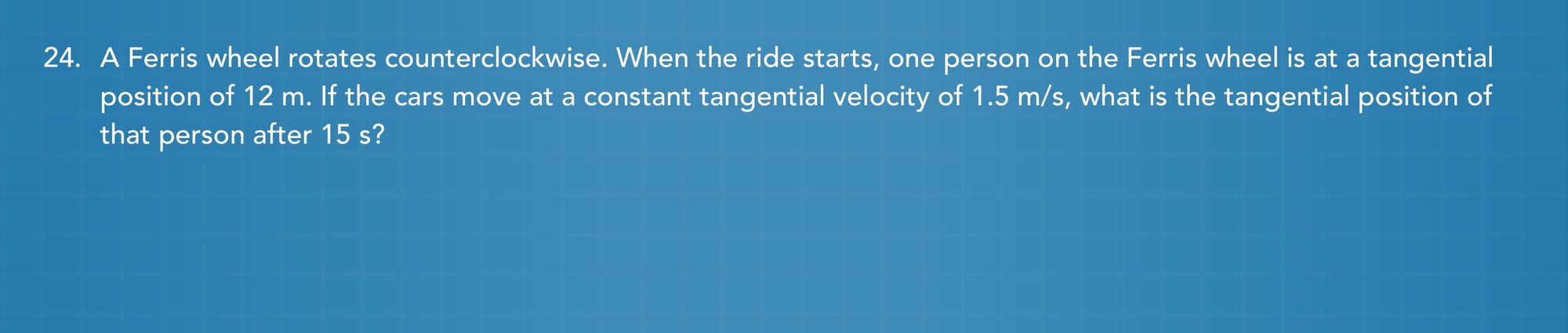 24. A Ferris wheel rotates counterclockwise. When the ride starts, one person on the Ferris wheel is at a tangential position of 12 m. If the cars move at a constant tangential velocity of 1.5 m/s, what is the tangential position of that person after 15 s?